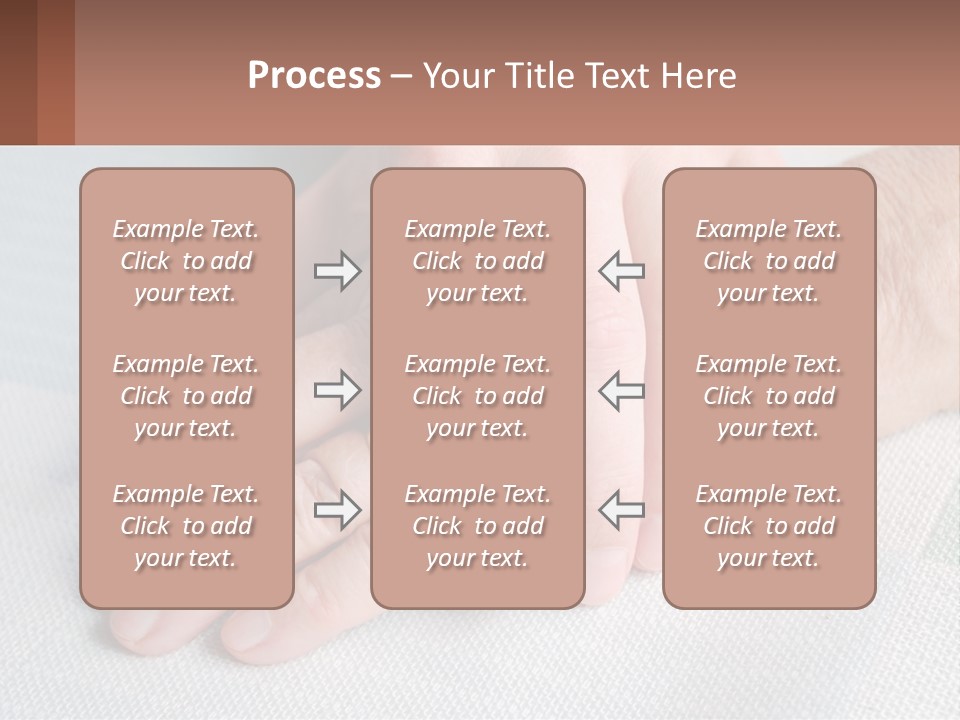 Process – Your Title Text Here

Example Text. Click to add your text.

Example Text. Click to add your text.

Example Text. Click to add your text.

Example Text. Click to add your text.

Example Text. Click to add your text.

Example Text. Click to add your text.

Example Text. Click to add your text.

Example Text. Click to add your text.

Example Text. Click to add your text.